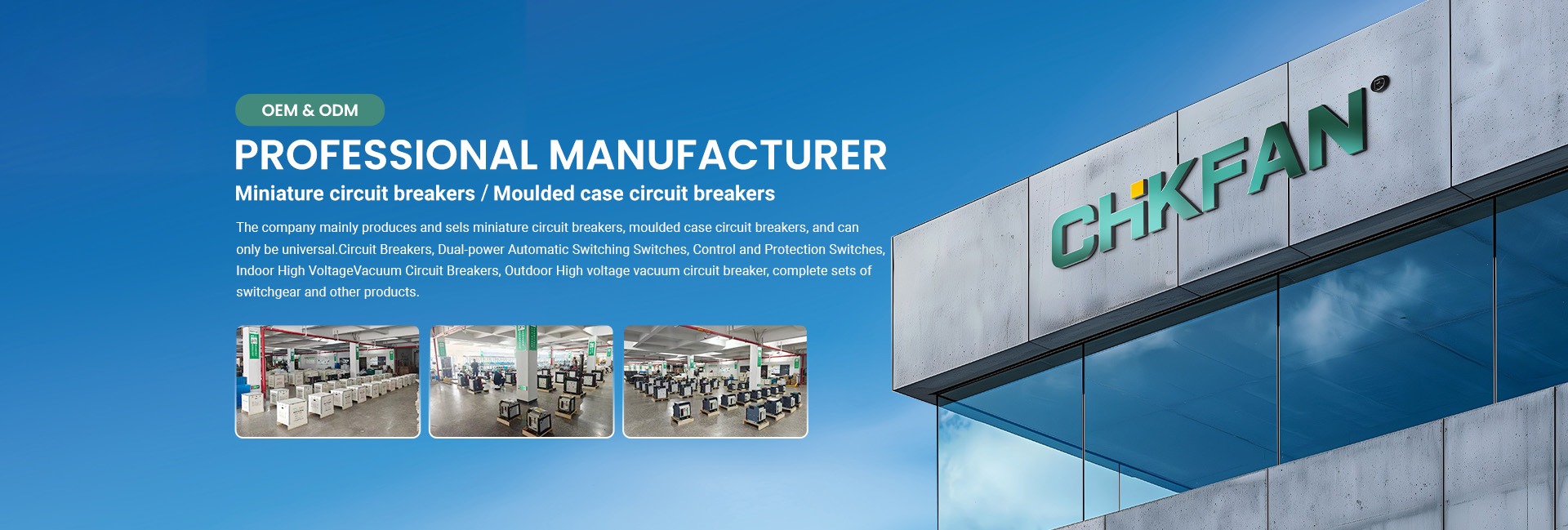 OEM & ODM

PROFESSIONAL MANUFACTURER

Miniature circuit breakers / Moulded case circuit breakers

The company mainly produces and sels miniature circuit breakers, moulded case circuit breakers, and can only be universal.Circuit Breakers, Dual-power Automatic Switching Switches, Control and Protection Switches, Indoor High VoltageVacuum Circuit Breakers, Outdoor High voltage vacuum circuit breaker, complete sets of switchgear and other products.

CHKFAN